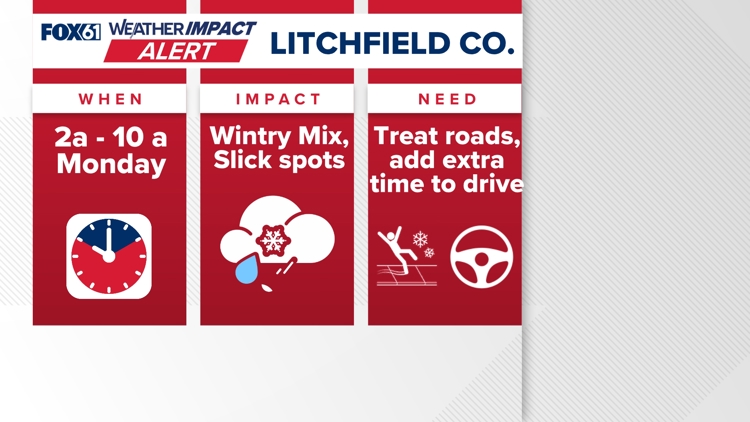 FOX61 WEATHER IMPACT ALERT

LITCHFIELD CO.

WHEN

2a - 10 a Monday

IMPACT

Wintry Mix, Slick spots

NEED

Treat roads, add extra time to drive